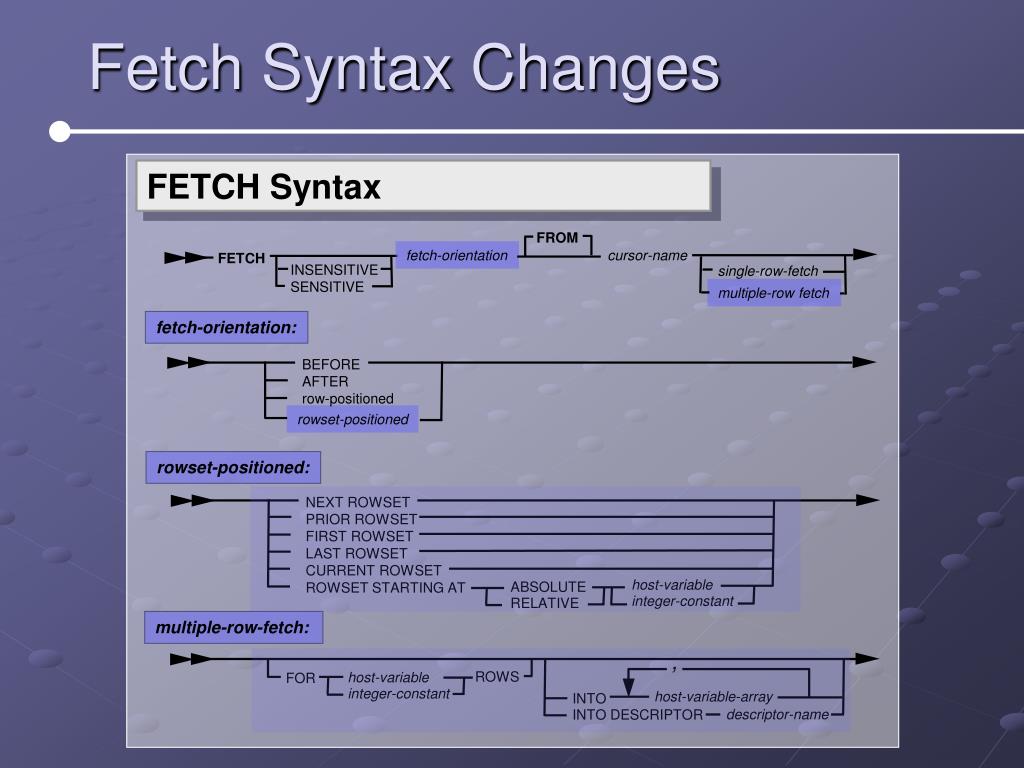 Fetch Syntax Changes

FETCH Syntax

FETCH INSENSITIVE SENSITIVE fetch-orientation FROM cursor-name single-row-fetch multiple-row fetch

fetch-orientation:

BEFORE
AFTER
row-positioned
rowset-positioned

rowset-positioned:

NEXT ROWSET
PRIOR ROWSET
FIRST ROWSET
LAST ROWSET
CURRENT ROWSET
ROWSET STARTING AT ABSOLUTE RELATIVE host-variable integer-constant

multiple-row-fetch:

FOR host-variable integer-constant ROWS
,
INTO host-variable-array
INTO DESCRIPTOR descriptor-name